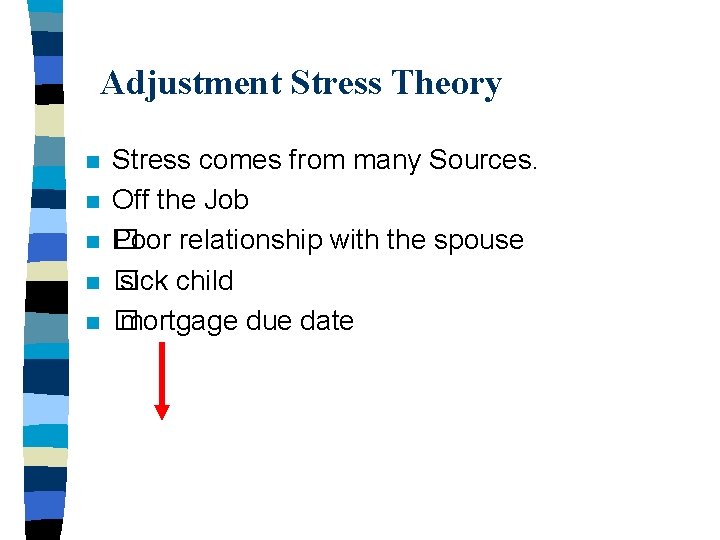 Adjustment Stress Theory

Stress comes from many Sources.

Off the Job

Poor relationship with the spouse

sick child

mortgage due date